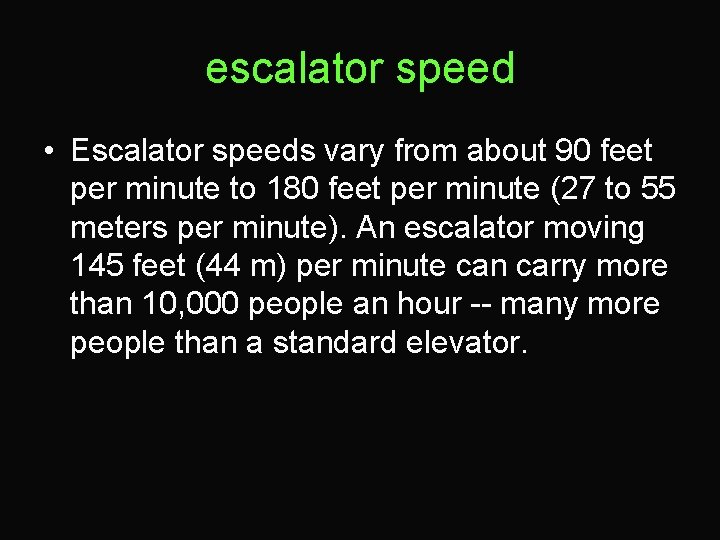 escalator speed

• Escalator speeds vary from about 90 feet per minute to 180 feet per minute (27 to 55 meters per minute). An escalator moving 145 feet (44 m) per minute can carry more than 10,000 people an hour -- many more people than a standard elevator.